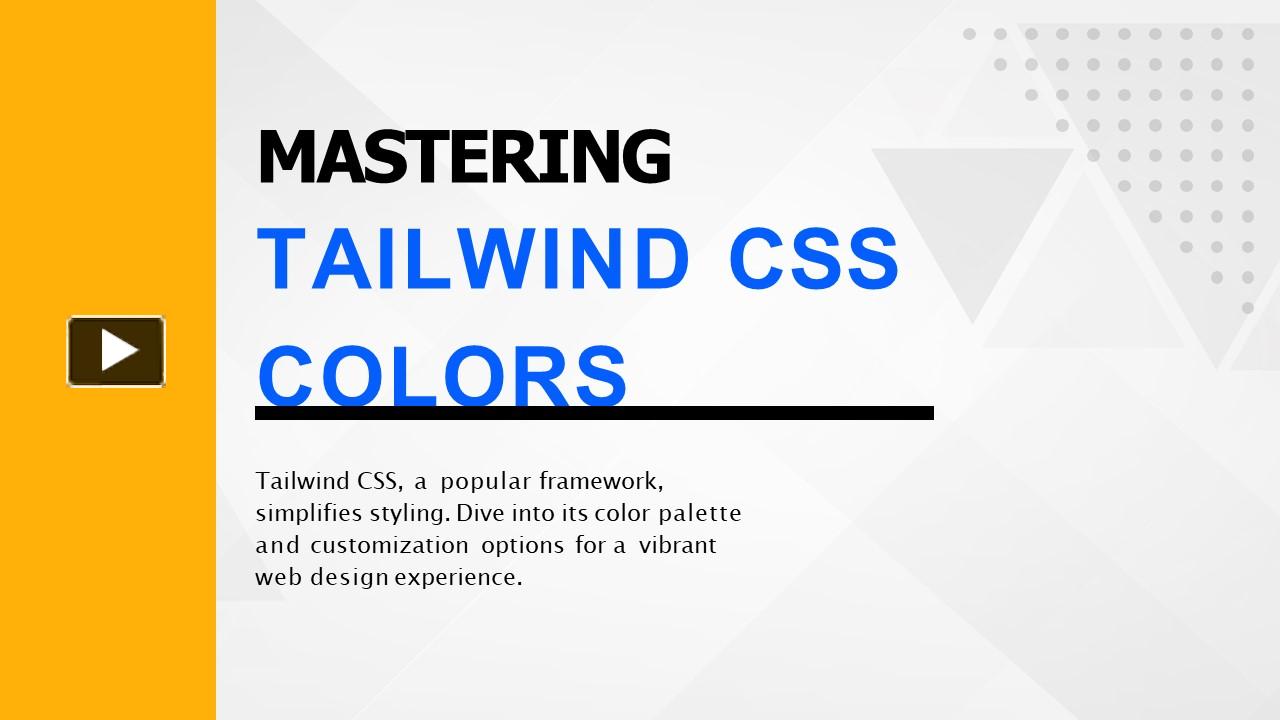 MASTERING
TAILWIND CSS
COLORS

Tailwind CSS, a popular framework, simplifies styling. Dive into its color palette and customization options for a vibrant web design experience.